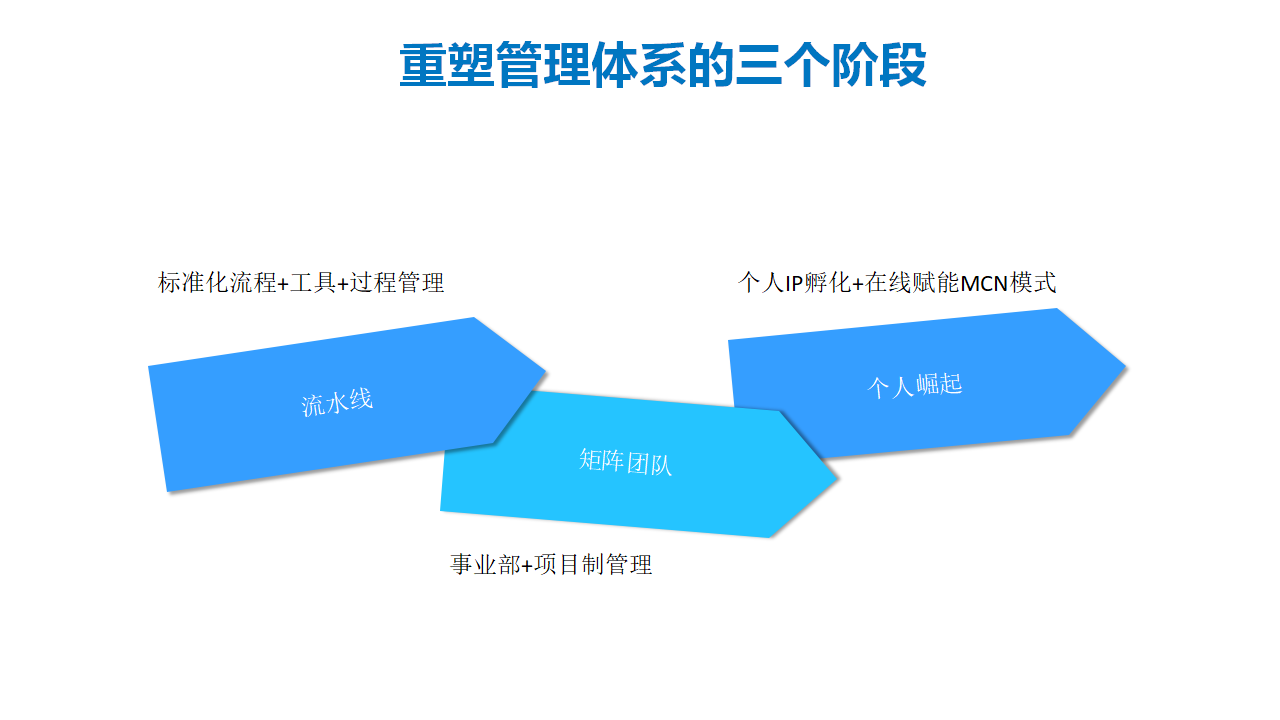 重塑管理体系的三个阶段

标准化流程+工具+过程管理

流水线

矩阵团队

事业部+项目制管理

个人IP孵化+在线赋能MCN模式

个人崛起